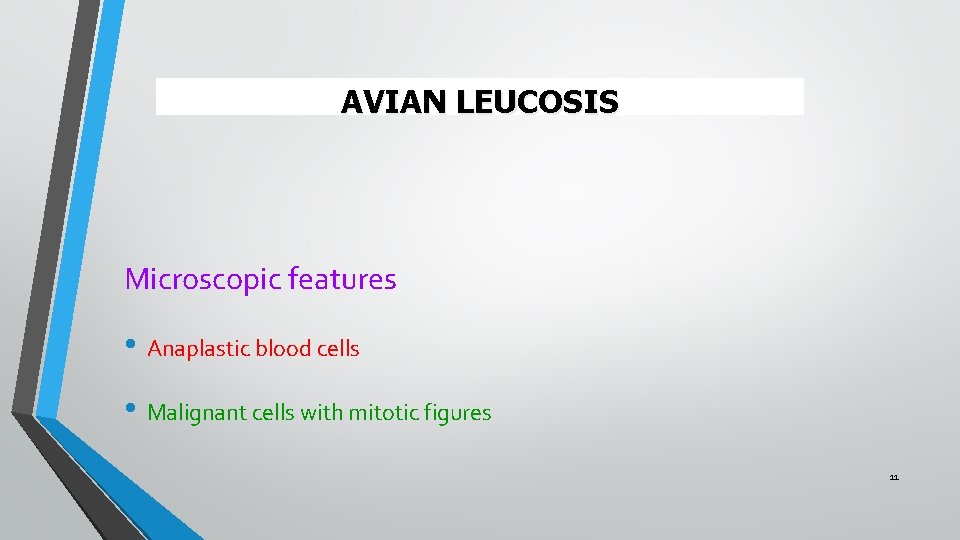 AVIAN LEUCOSIS

Microscopic features

• Anaplastic blood cells

• Malignant cells with mitotic figures

11